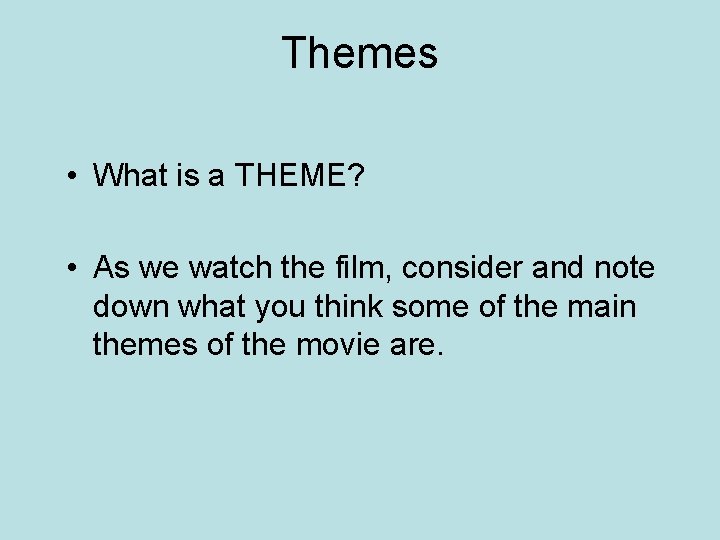 Themes

• What is a THEME?

• As we watch the film, consider and note down what you think some of the main themes of the movie are.